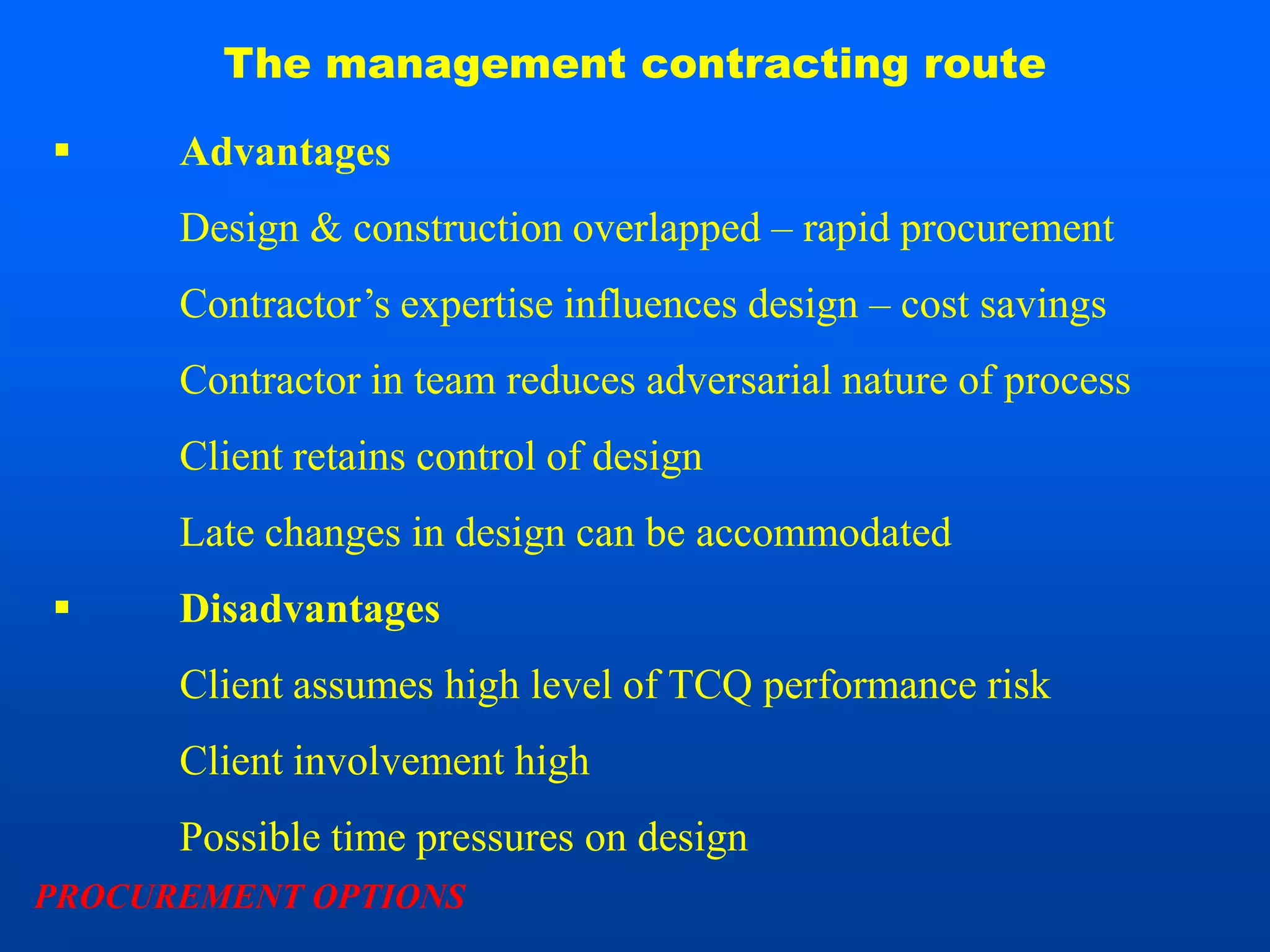 The management contracting route

▪ Advantages

Design & construction overlapped – rapid procurement

Contractor’s expertise influences design – cost savings

Contractor in team reduces adversarial nature of process

Client retains control of design

Late changes in design can be accommodated

▪ Disadvantages

Client assumes high level of TCQ performance risk

Client involvement high

Possible time pressures on design

PROCUREMENT OPTIONS